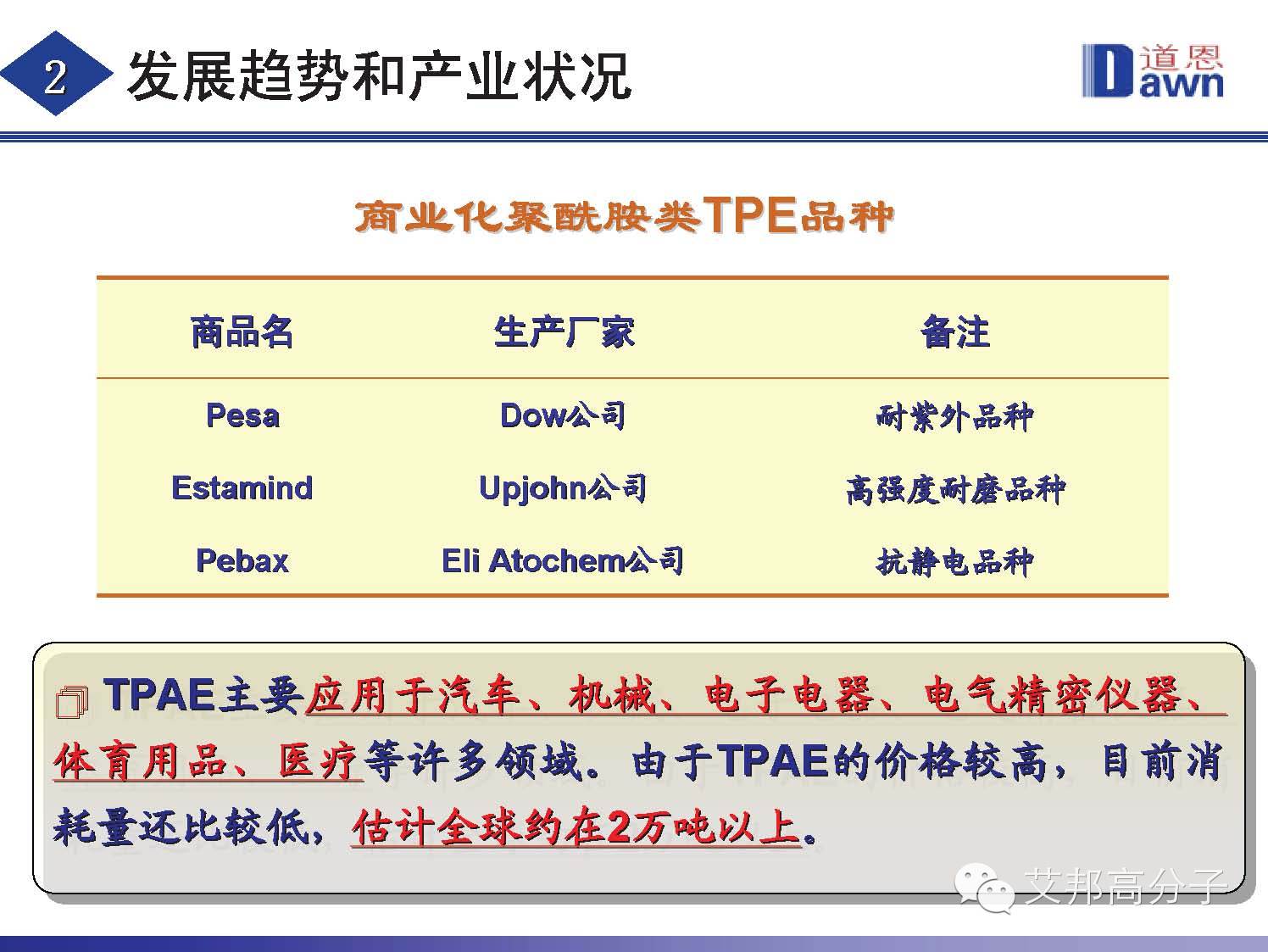 2 发展趋势和产业状况

道恩 Dawn

商业化聚酰胺类TPE品种

| 商品名 | 生产厂家 | 备注 |
|---|---|---|
| Pesa | Dow公司 | 耐紫外品种 |
| Estamind | Upjohn公司 | 高强度耐磨品种 |
| Pebax | Eli Atochem公司 | 抗静电品种 |

TPAE主要应用于汽车、机械、电子电器、电气精密仪器、体育用品、医疗等许多领域。由于TPAE的价格较高，目前消耗量还比较低，估计全球约在2万吨以上。

艾邦高分子